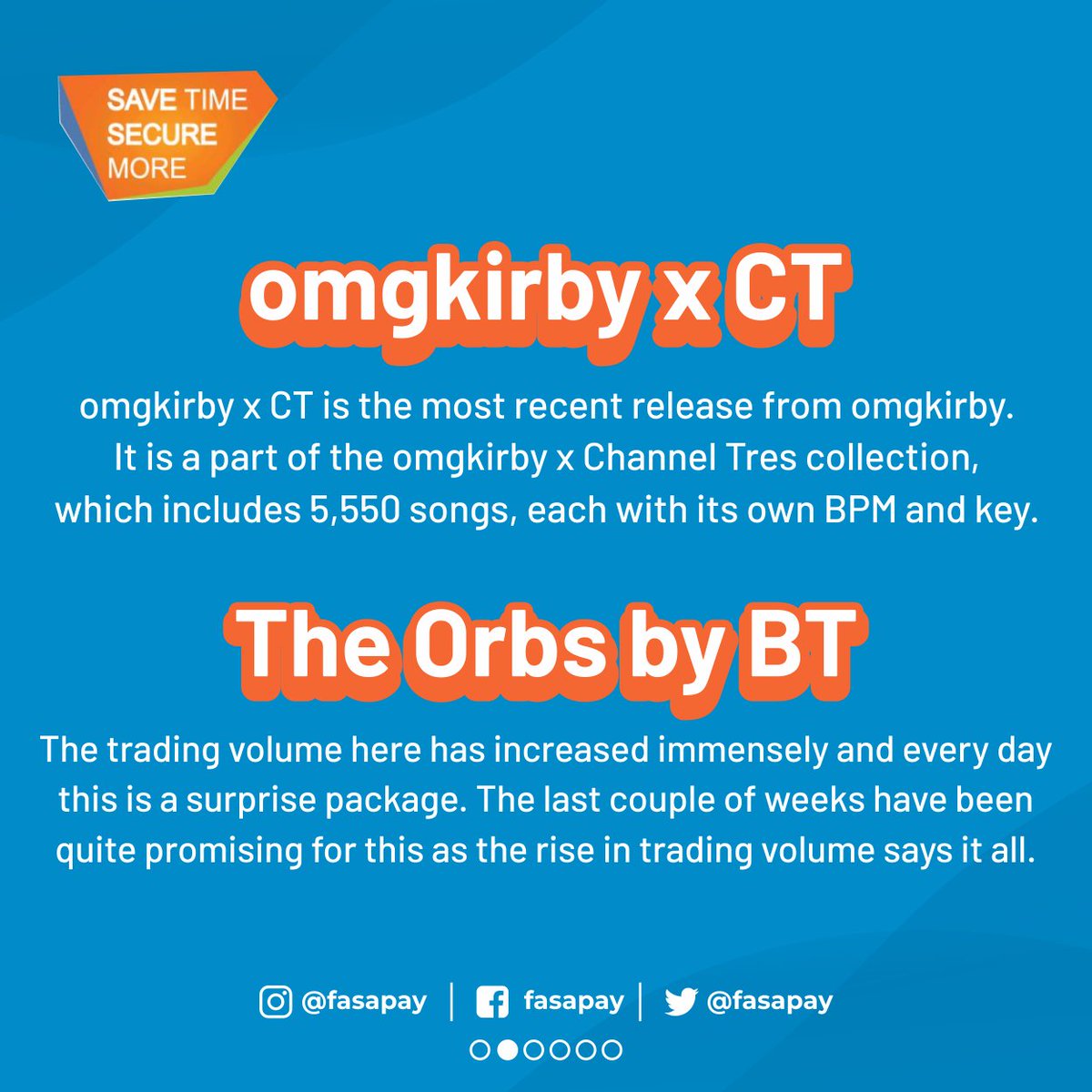 SAVE TIME
SECURE
MORE

omgkirby x CT

omgkirby x CT is the most recent release from omgkirby. It is a part of the omgkirby x Channel Tres collection, which includes 5,550 songs, each with its own BPM and key.

The Orbs by BT

The trading volume here has increased immensely and every day this is a surprise package. The last couple of weeks have been quite promising for this as the rise in trading volume says it all.

@fasapay | fasapay | @fasapay